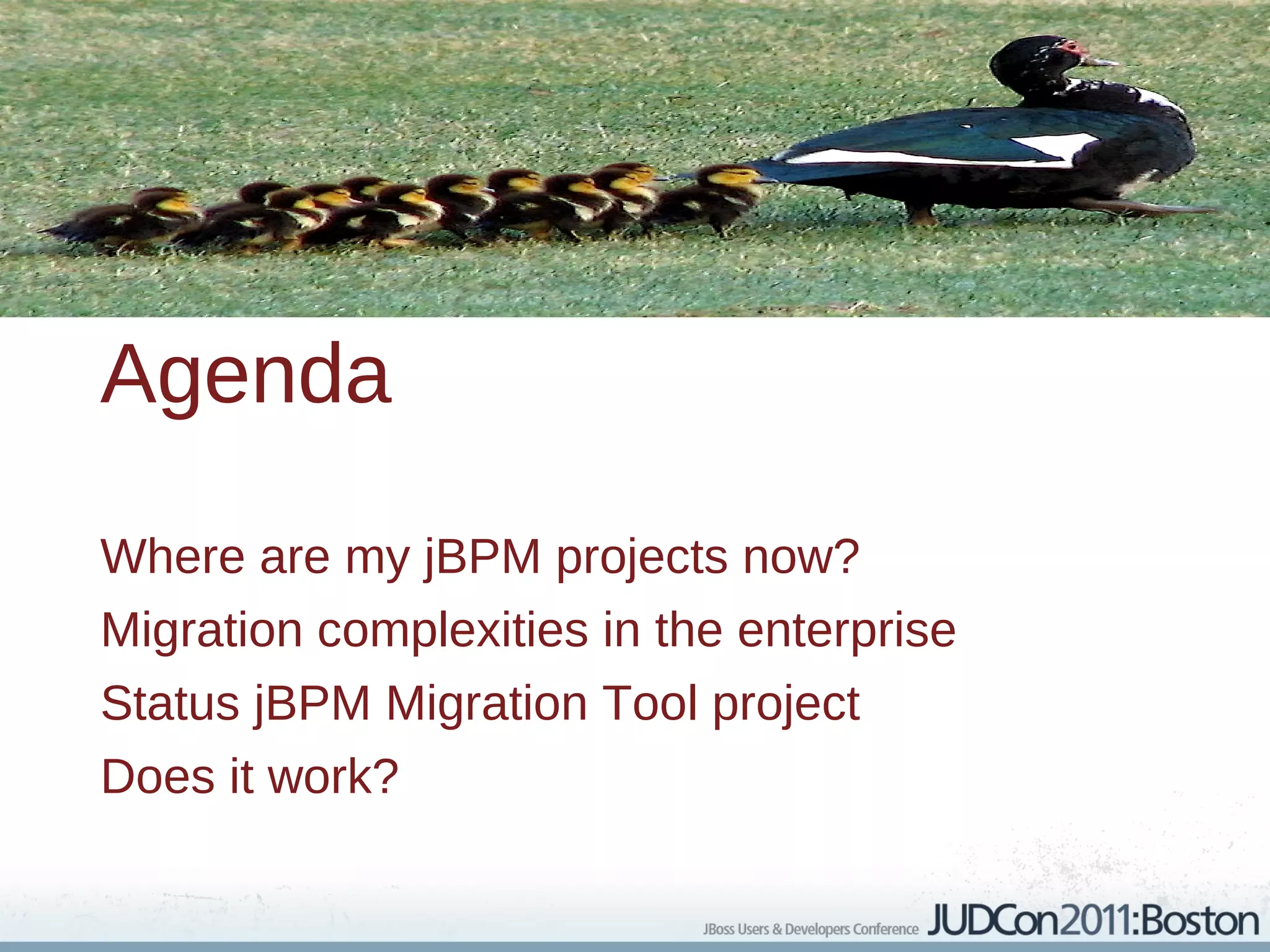 Agenda

Where are my jBPM projects now?

Migration complexities in the enterprise

Status jBPM Migration Tool project

Does it work?

JBoss Users & Developers Conference JUDCon2011:Boston